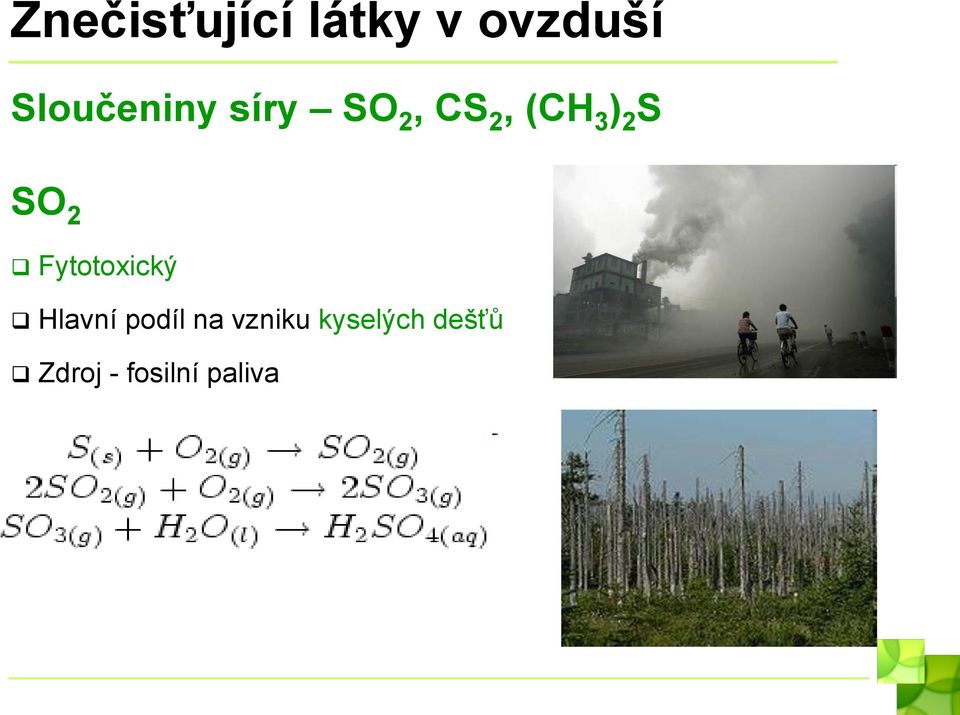 Znečisťující látky v ovzduší

Sloučeniny síry – $SO_2$, $CS_2$, $(CH_3)_2S$

$SO_2$

❑ Fytotoxický

❑ Hlavní podíl na vzniku kyselých dešťů

❑ Zdroj - fosilní paliva

$S_{(s)} + O_{2(g)} \rightarrow SO_{2(g)}$
$2SO_{2(g)} + O_{2(g)} \rightarrow 2SO_{3(g)}$
$SO_{3(g)} + H_2O_{(l)} \rightarrow H_2SO_{4(aq)}$